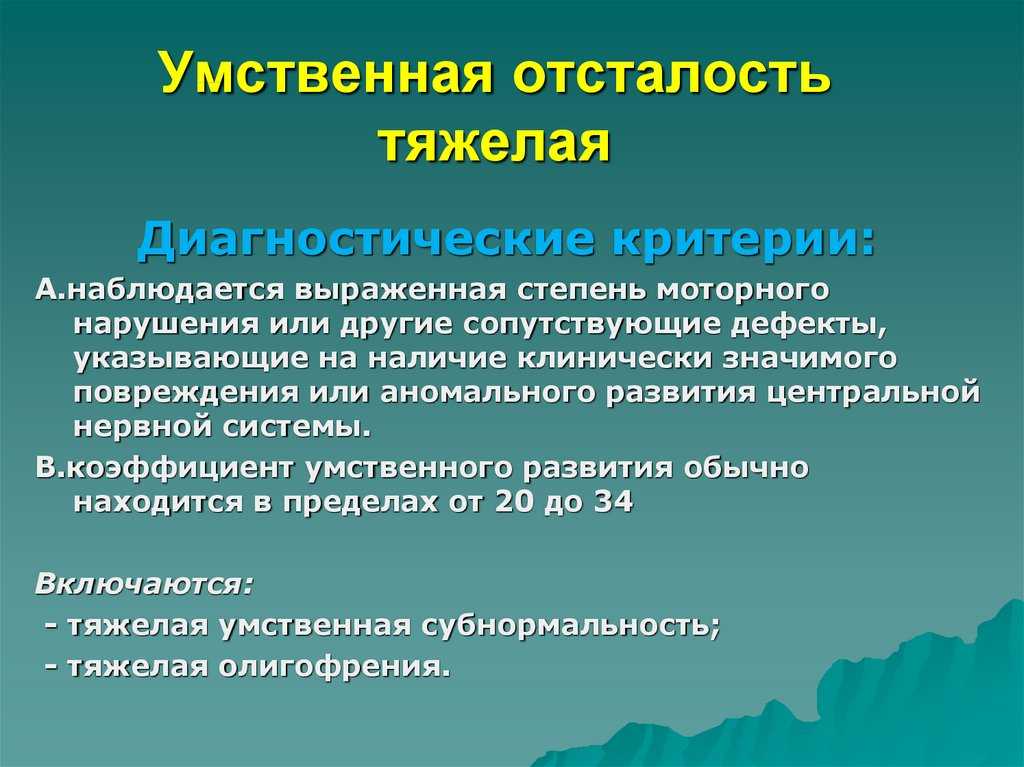 Умственная отсталость тяжелая

Диагностические критерии:

А.наблюдается выраженная степень моторного нарушения или другие сопутствующие дефекты, указывающие на наличие клинически значимого повреждения или аномального развития центральной нервной системы.

В.коэффициент умственного развития обычно находится в пределах от 20 до 34

Включаются:

- тяжелая умственная субнормальность;

- тяжелая олигофрения.